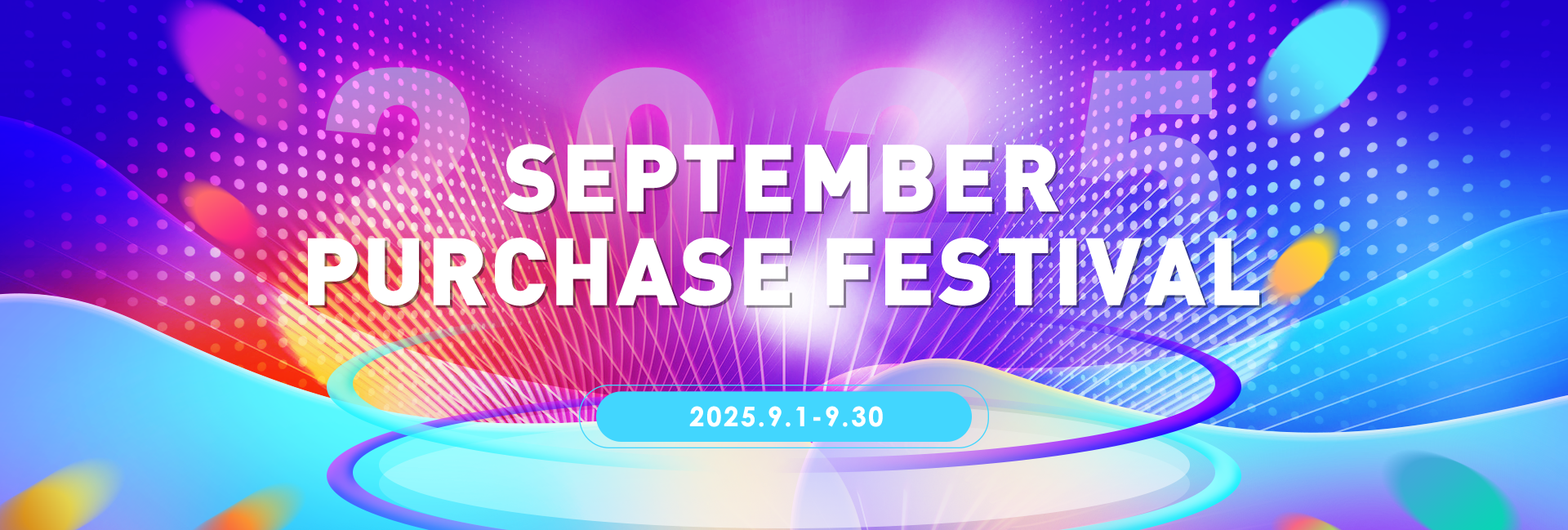 2025

SEPTEMBER PURCHASE FESTIVAL

2025.9.1-9.30